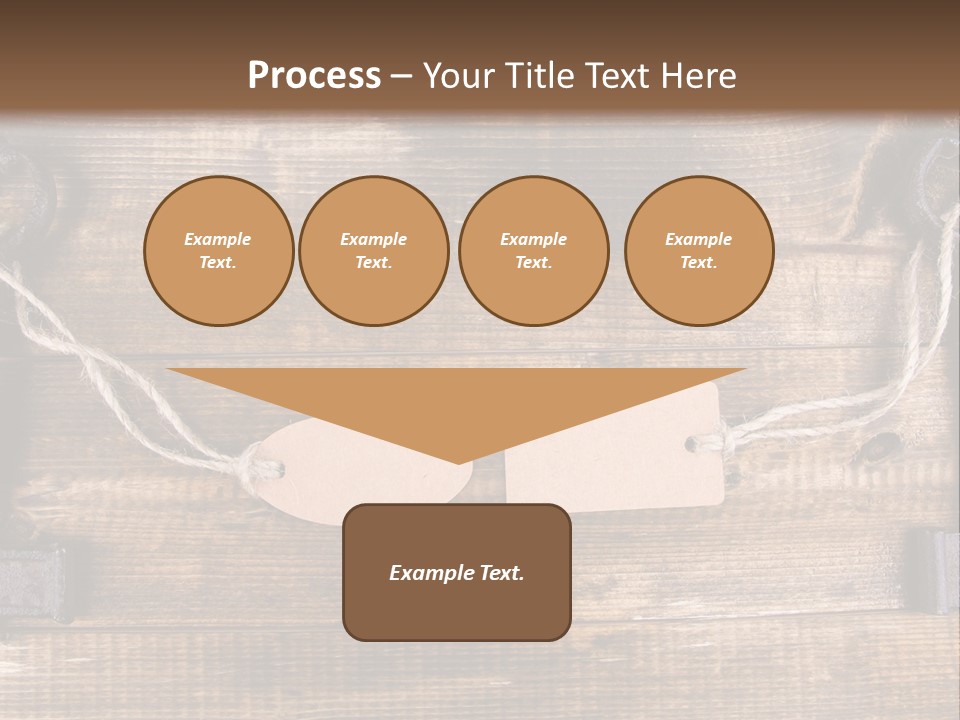 Process – Your Title Text Here

Example Text.

Example Text.

Example Text.

Example Text.

Example Text.